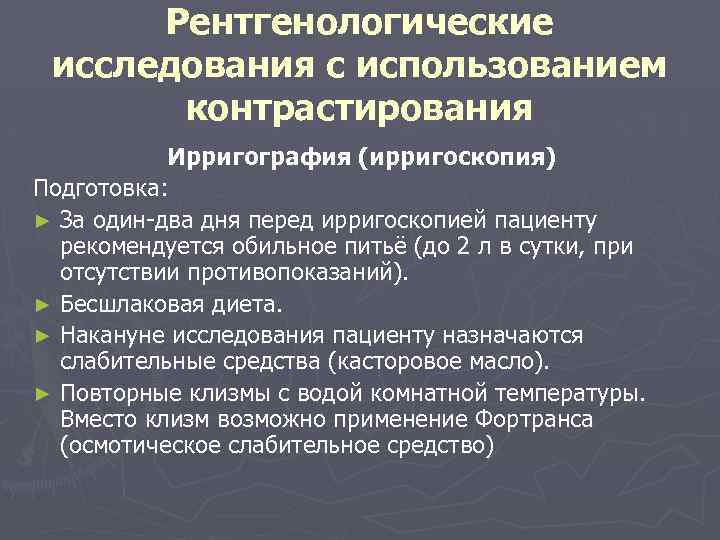 Рентгенологические исследования с использованием контрастирования

Ирригография (ирригоскопия)

Подготовка:

► За один-два дня перед ирригоскопией пациенту рекомендуется обильное питьё (до 2 л в сутки, при отсутствии противопоказаний).

► Бесшлаковая диета.

► Накануне исследования пациенту назначаются слабительные средства (касторовое масло).

► Повторные клизмы с водой комнатной температуры. Вместо клизм возможно применение Фортранса (осмотическое слабительное средство)